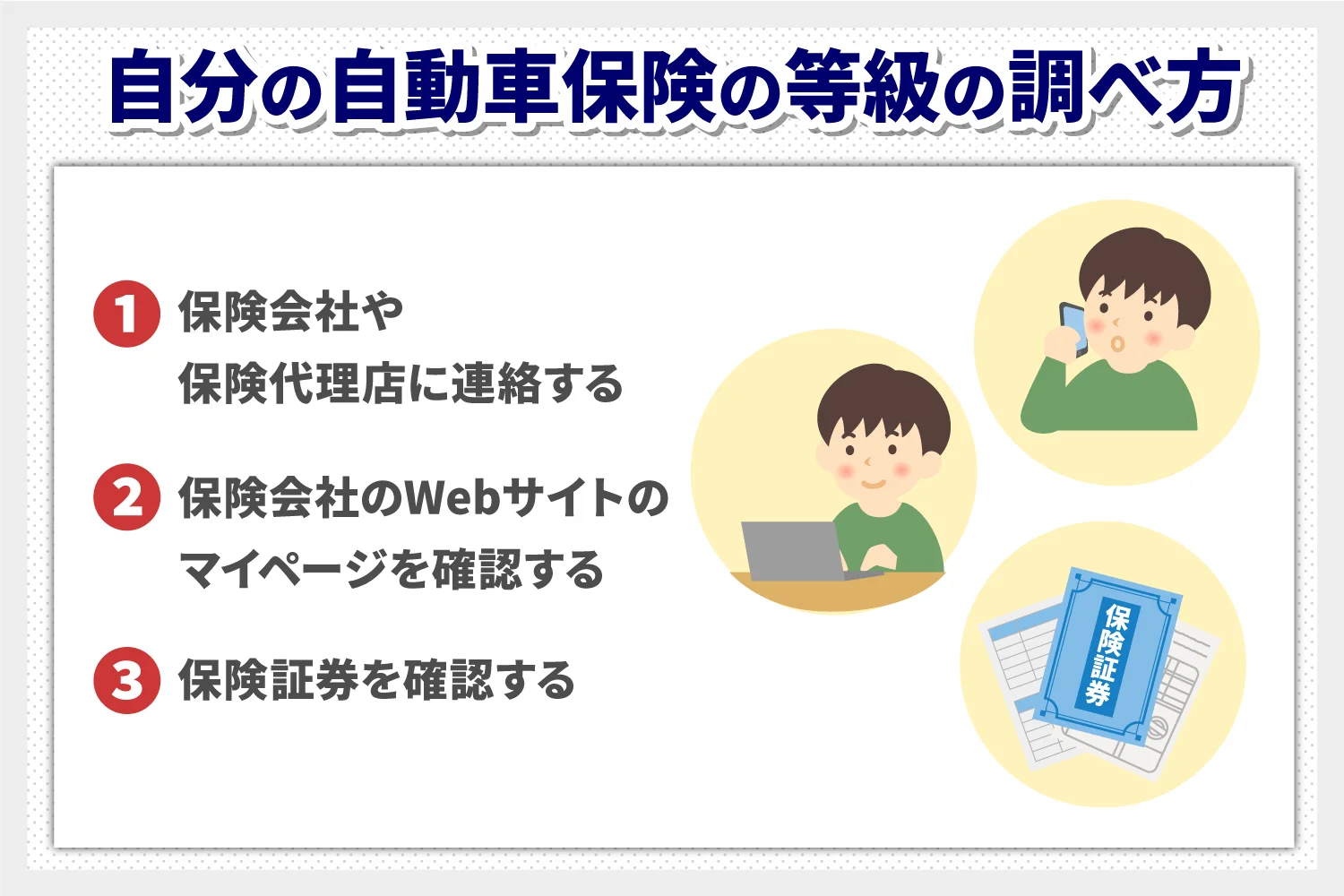 自分の自動車保険の等級の調べ方

1 保険会社や保険代理店に連絡する

2 保険会社のWebサイトのマイページを確認する

3 保険証券を確認する

保険証券